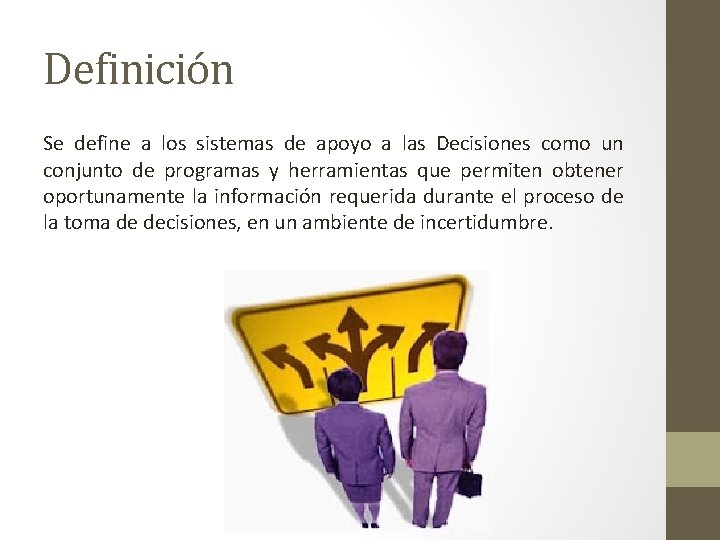 Definición

Se define a los sistemas de apoyo a las Decisiones como un conjunto de programas y herramientas que permiten obtener oportunamente la información requerida durante el proceso de la toma de decisiones, en un ambiente de incertidumbre.